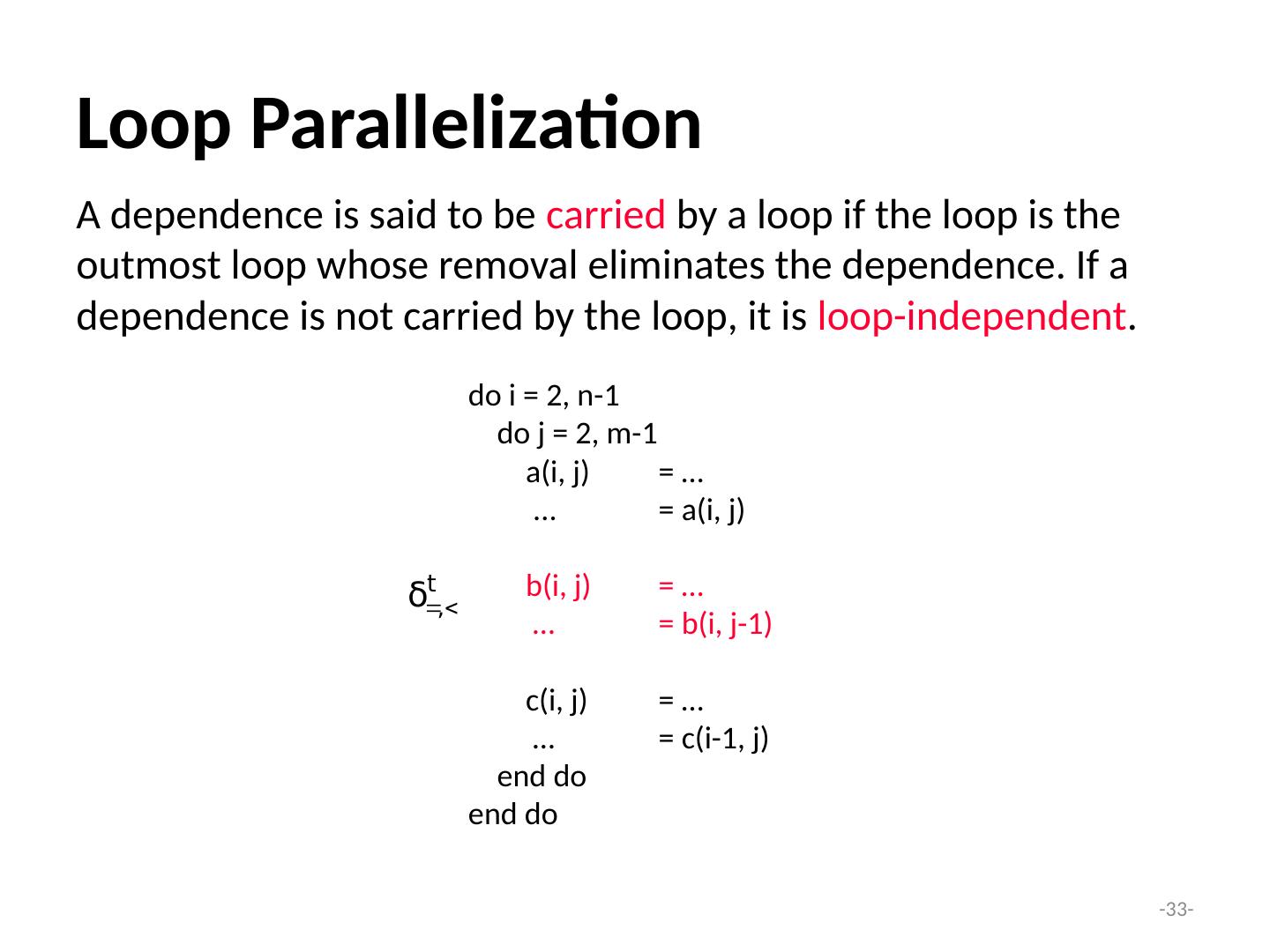 Loop Parallelization

A dependence is said to be carried by a loop if the loop is the outmost loop whose removal eliminates the dependence. If a dependence is not carried by the loop, it is loop-independent.

do i = 2, n-1
do j = 2, m-1
a(i, j) = …
… = a(i, j)

$\delta^{t}_{=,<}$ b(i, j) = …
… = b(i, j-1)

c(i, j) = …
… = c(i-1, j)
end do
end do

-33-